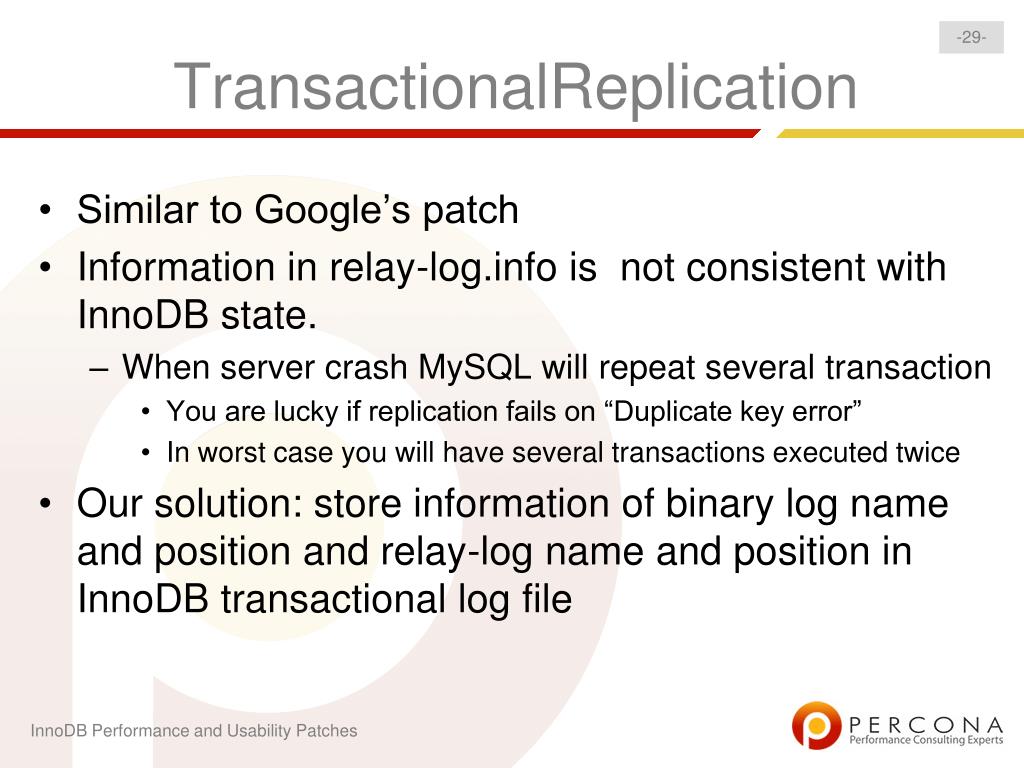 -29-

TransactionalReplication

• Similar to Google’s patch
• Information in relay-log.info is  not consistent with InnoDB state.
  – When server crash MySQL will repeat several transaction
    • You are lucky if replication fails on “Duplicate key error”
    • In worst case you will have several transactions executed twice
• Our solution: store information of binary log name and position and relay-log name and position in InnoDB transactional log file

InnoDB Performance and Usability Patches

PERCONA
Performance Consulting Experts